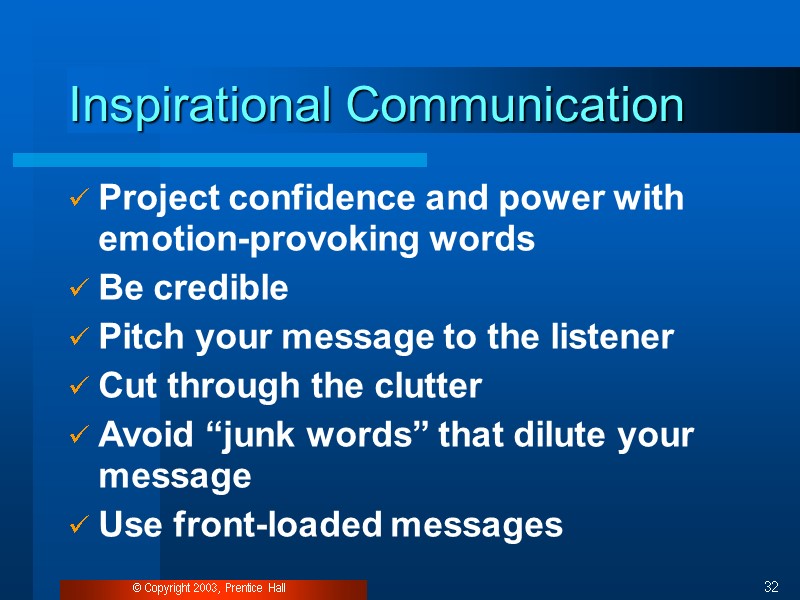 Inspirational Communication

✓ Project confidence and power with emotion-provoking words
✓ Be credible
✓ Pitch your message to the listener
✓ Cut through the clutter
✓ Avoid “junk words” that dilute your message
✓ Use front-loaded messages

© Copyright 2003, Prentice Hall

32